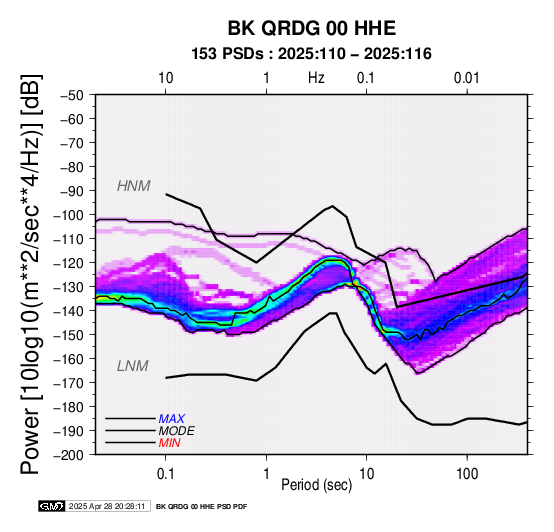 BK QRDG 00 HHE
153 PSDs : 2025:110 – 2025:116

10
1
Hz
0.1
0.01

Power [10log10(m**2/sec**4/Hz)] [dB]

−50
−60
−70
−80
−90
−100
−110
−120
−130
−140
−150
−160
−170
−180
−190
−200

HNM
LNM

MAX
MODE
MIN

0.1
1
10
100
Period (sec)

GMT 2025 Apr 28 20:28:11 BK QRDG 00 HHE PSD PDF